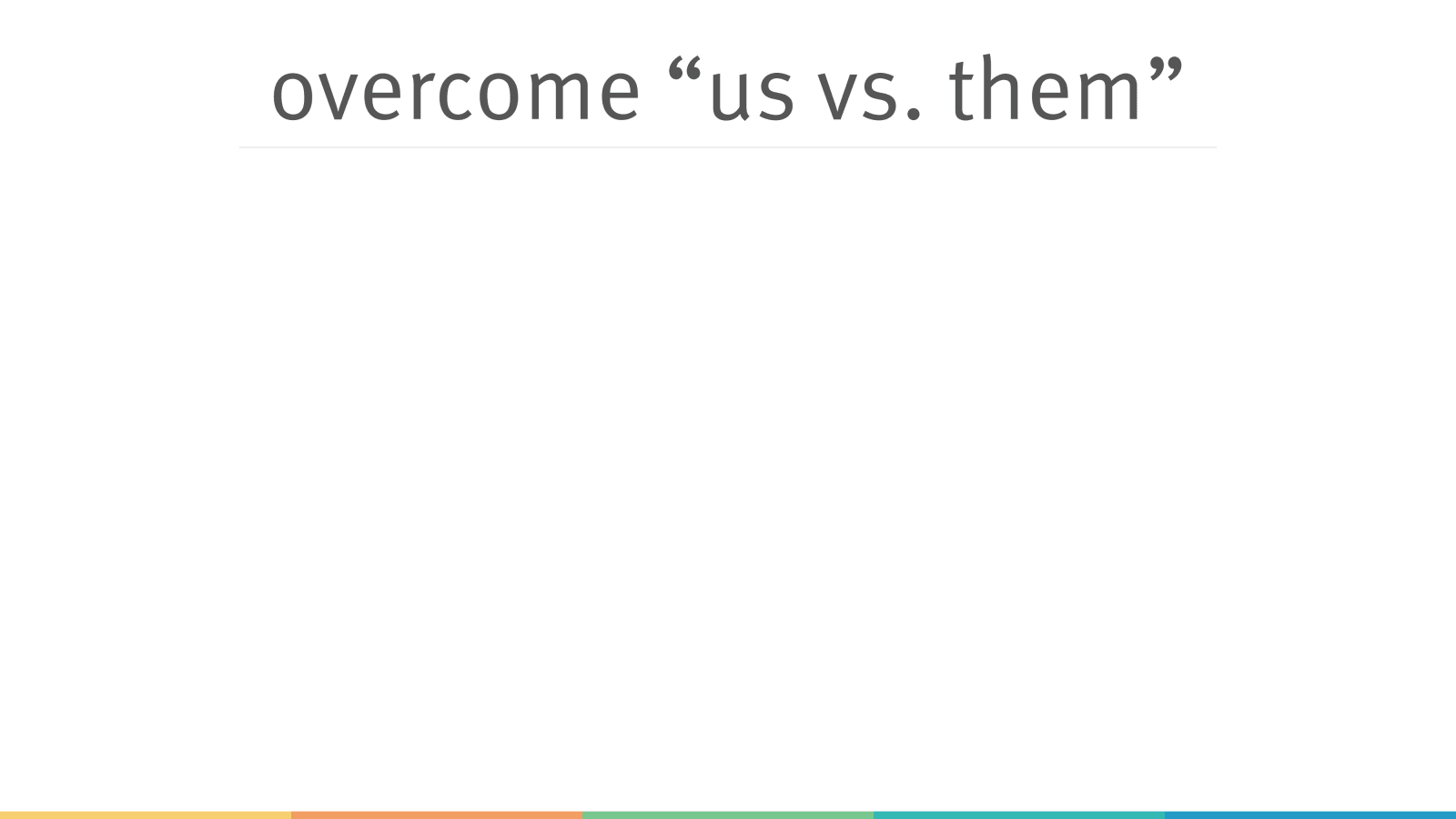 overcome “us vs. them”